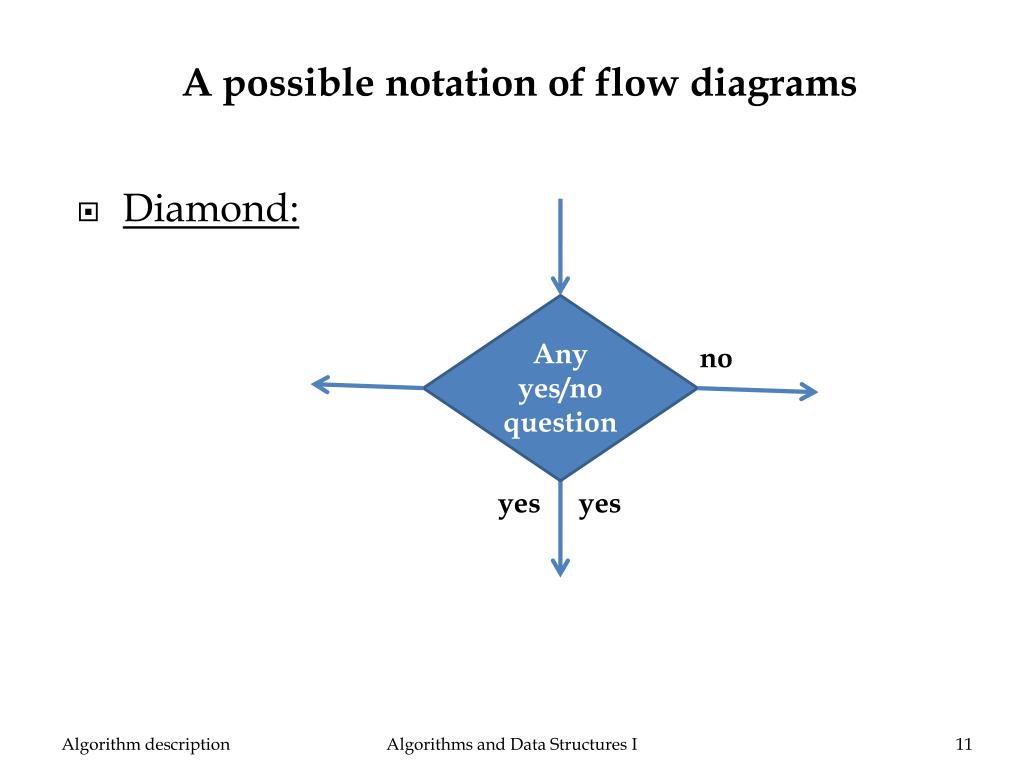 A possible notation of flow diagrams

Diamond:

Any yes/no question

no

yes

yes

Algorithm description

Algorithms and Data Structures I

11